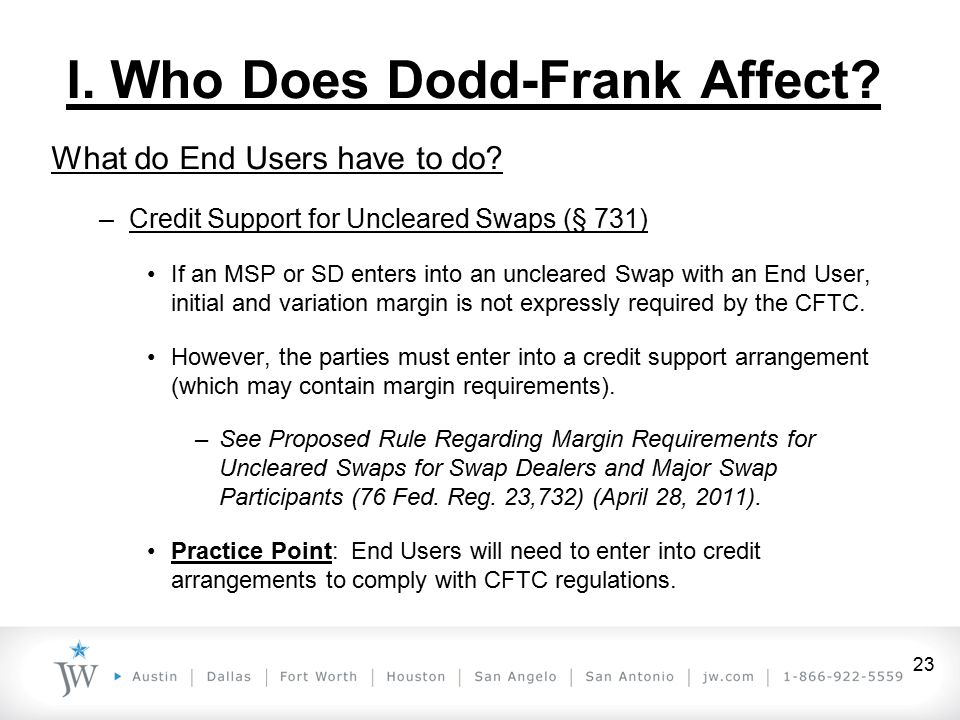 I. Who Does Dodd-Frank Affect?

What do End Users have to do?

– Credit Support for Uncleared Swaps (§ 731)

• If an MSP or SD enters into an uncleared Swap with an End User, initial and variation margin is not expressly required by the CFTC.

• However, the parties must enter into a credit support arrangement (which may contain margin requirements).

– See Proposed Rule Regarding Margin Requirements for Uncleared Swaps for Swap Dealers and Major Swap Participants (76 Fed. Reg. 23,732) (April 28, 2011).

• Practice Point: End Users will need to enter into credit arrangements to comply with CFTC regulations.

JW

Austin | Dallas | Fort Worth | Houston | San Angelo | San Antonio | jw.com | 1-866-922-5559

23